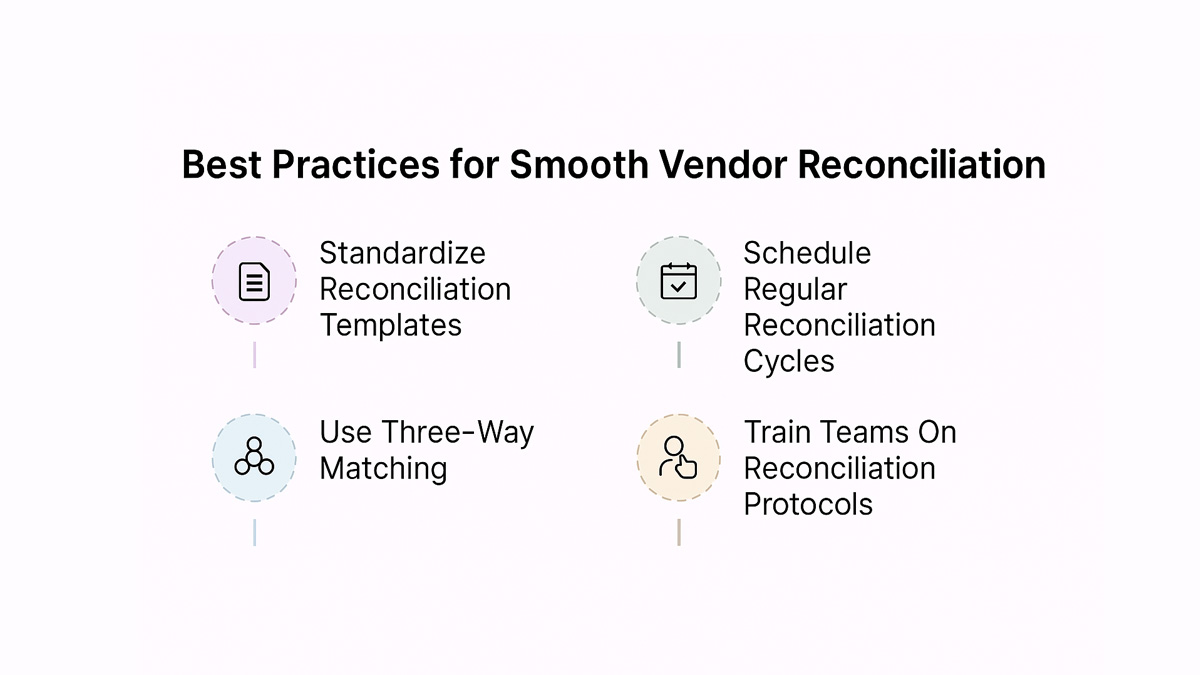 Best Practices for Smooth Vendor Reconciliation

Standardize Reconciliation Templates

Use Three-Way Matching

Schedule Regular Reconciliation Cycles

Train Teams On Reconciliation Protocols